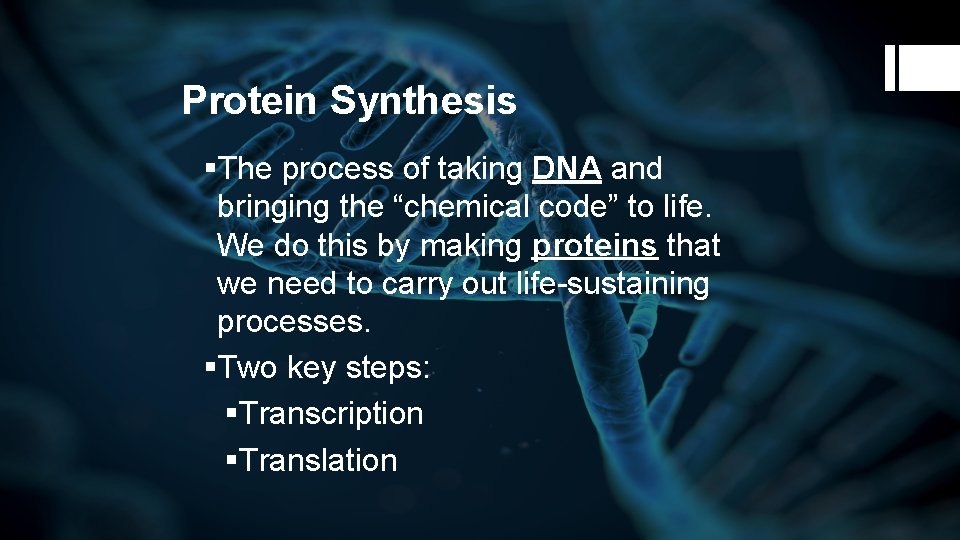 Protein Synthesis

▪The process of taking DNA and bringing the “chemical code” to life. We do this by making proteins that we need to carry out life-sustaining processes.

▪Two key steps:

▪Transcription

▪Translation